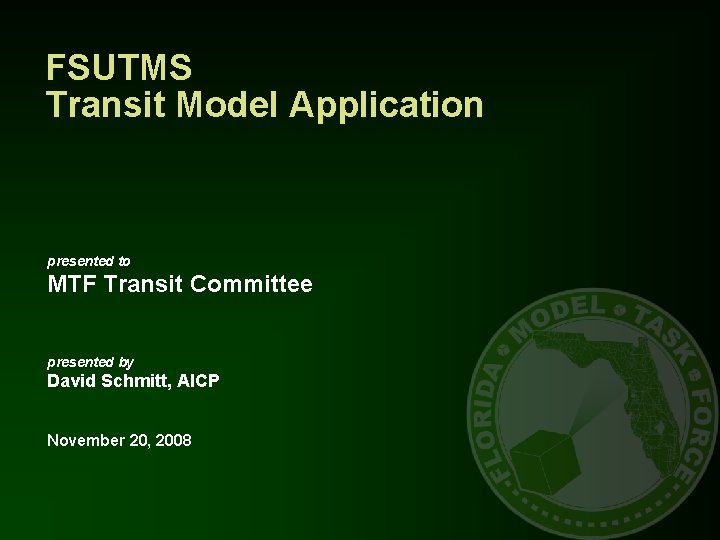 FSUTMS
Transit Model Application

presented to
MTF Transit Committee

presented by
David Schmitt, AICP

November 20, 2008

FLORIDA • MODEL • TASK • FORCE